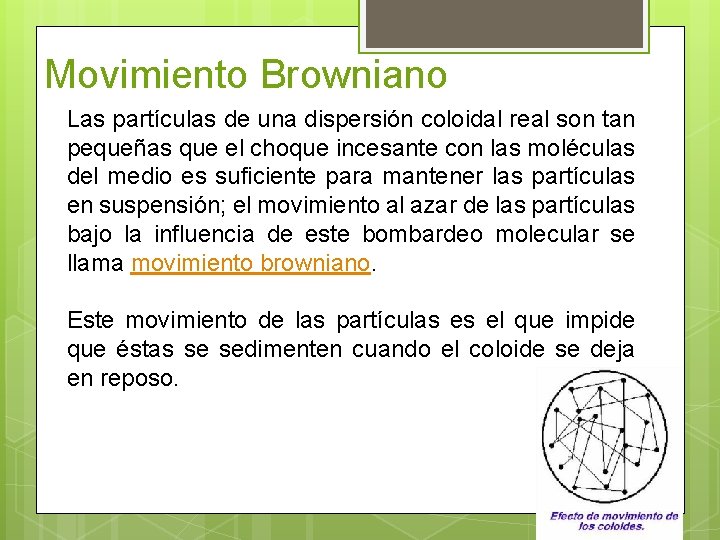 Movimiento Browniano

Las partículas de una dispersión coloidal real son tan pequeñas que el choque incesante con las moléculas del medio es suficiente para mantener las partículas en suspensión; el movimiento al azar de las partículas bajo la influencia de este bombardeo molecular se llama movimiento browniano.

Este movimiento de las partículas es el que impide que éstas se sedimenten cuando el coloide se deja en reposo.

Efecto de movimiento de los coloides.